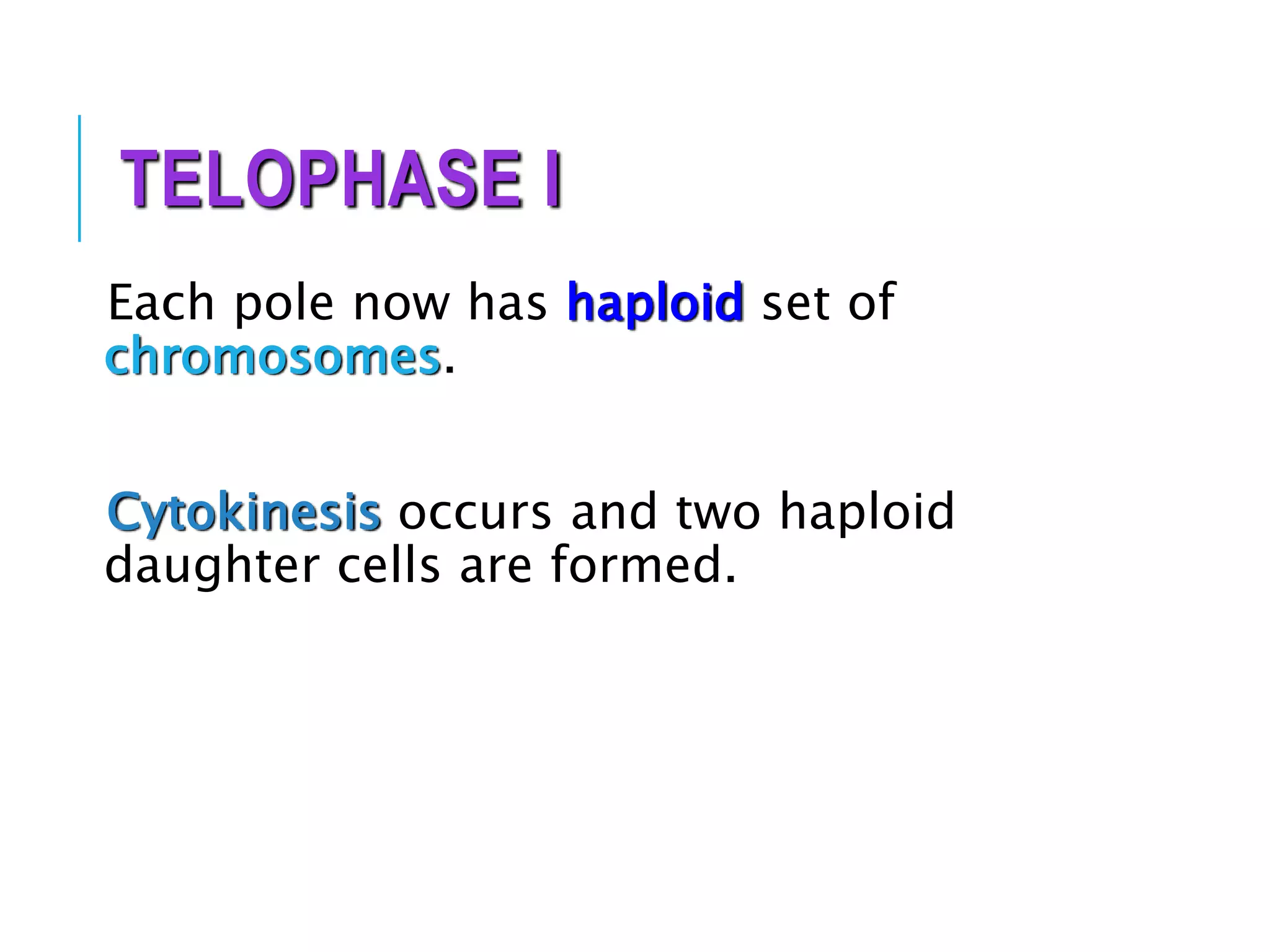 TELOPHASE I

Each pole now has haploid set of chromosomes.

Cytokinesis occurs and two haploid daughter cells are formed.